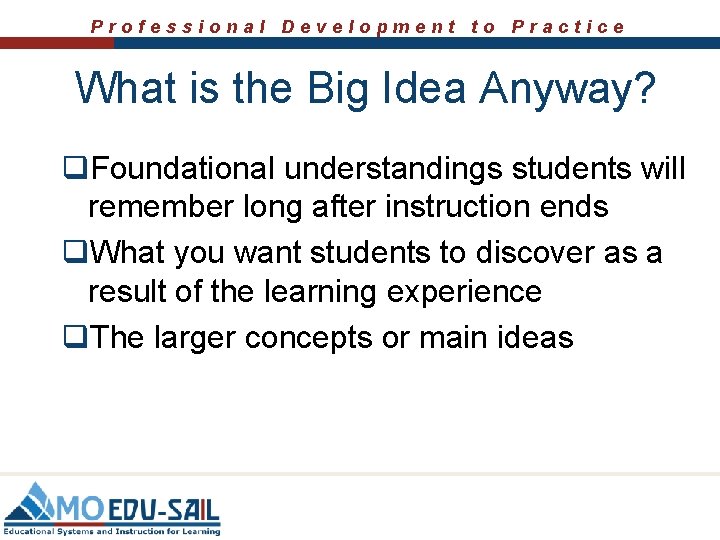 Professional Development to Practice

What is the Big Idea Anyway?

❑Foundational understandings students will remember long after instruction ends

❑What you want students to discover as a result of the learning experience

❑The larger concepts or main ideas

MO EDU-SAIL
Educational Systems and Instruction for Learning